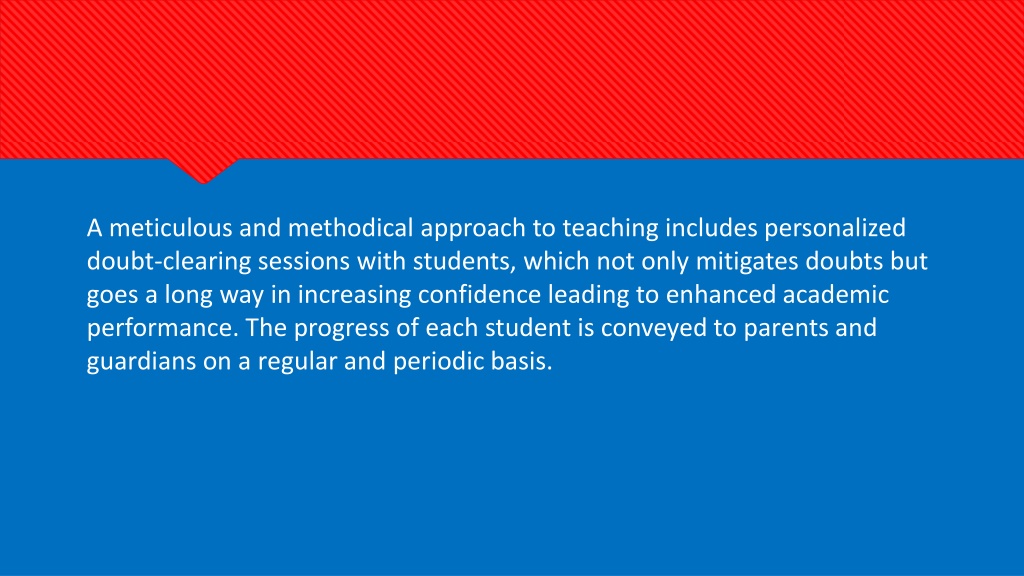 A meticulous and methodical approach to teaching includes personalized doubt-clearing sessions with students, which not only mitigates doubts but goes a long way in increasing confidence leading to enhanced academic performance. The progress of each student is conveyed to parents and guardians on a regular and periodic basis.